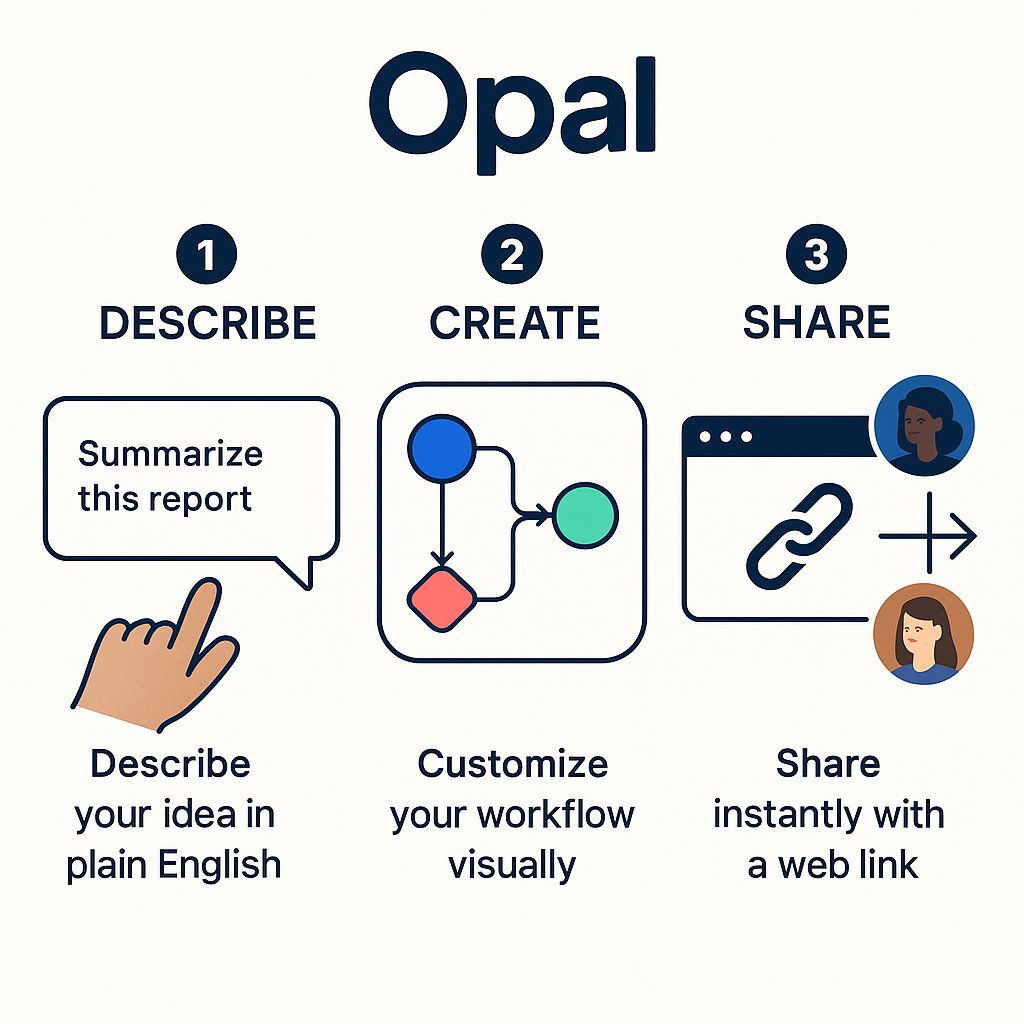 Opal

1
DESCRIBE

Summarize this report

Describe your idea in plain English

2
CREATE

Customize your workflow visually

3
SHARE

Share instantly with a web link